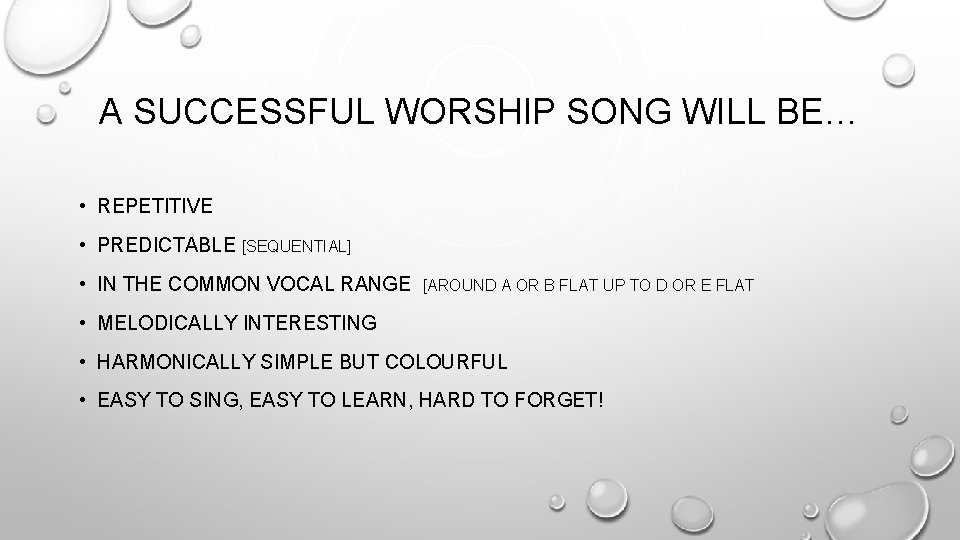 A SUCCESSFUL WORSHIP SONG WILL BE…

• REPETITIVE
• PREDICTABLE [SEQUENTIAL]
• IN THE COMMON VOCAL RANGE [AROUND A OR B FLAT UP TO D OR E FLAT
• MELODICALLY INTERESTING
• HARMONICALLY SIMPLE BUT COLOURFUL
• EASY TO SING, EASY TO LEARN, HARD TO FORGET!